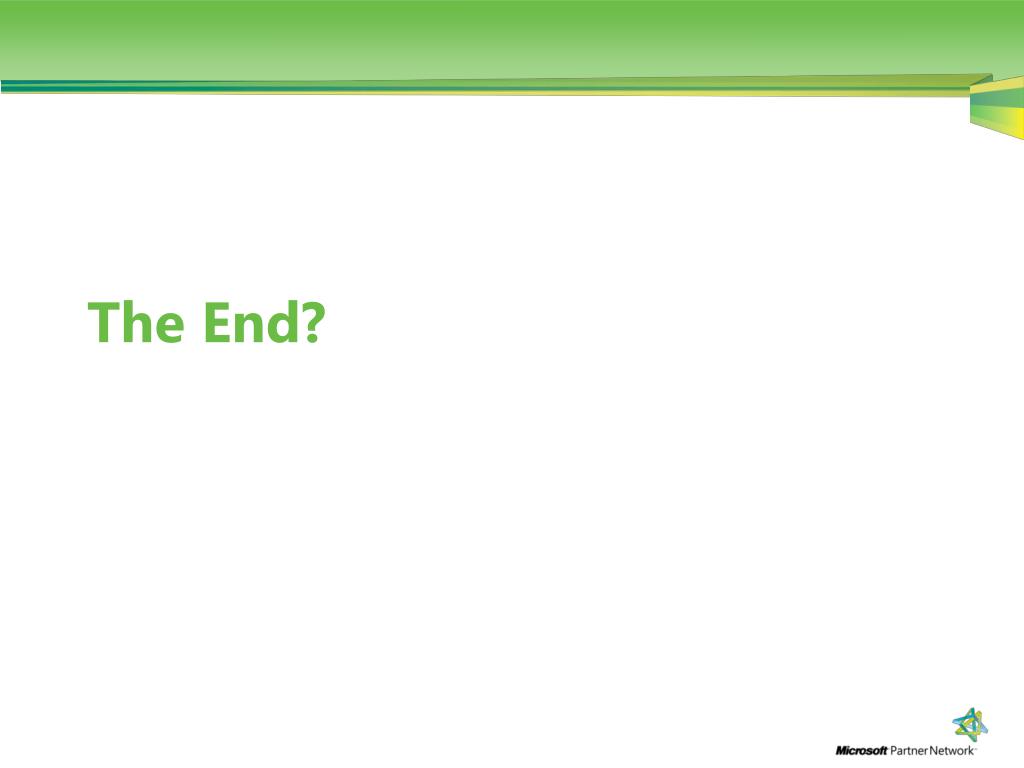 The End?

Microsoft Partner Network